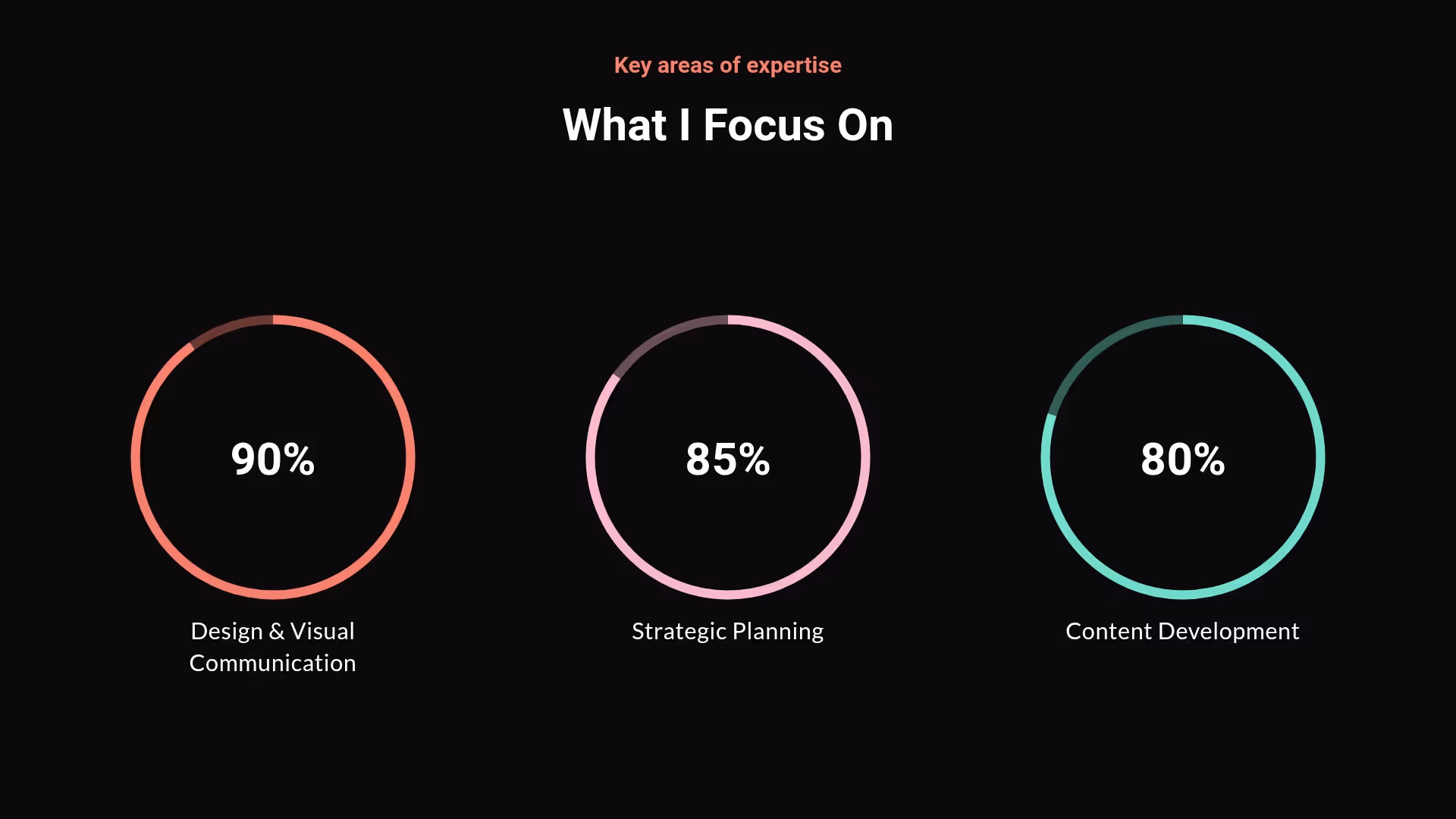 Key areas of expertise

What I Focus On

90%

Design & Visual Communication

85%

Strategic Planning

80%

Content Development